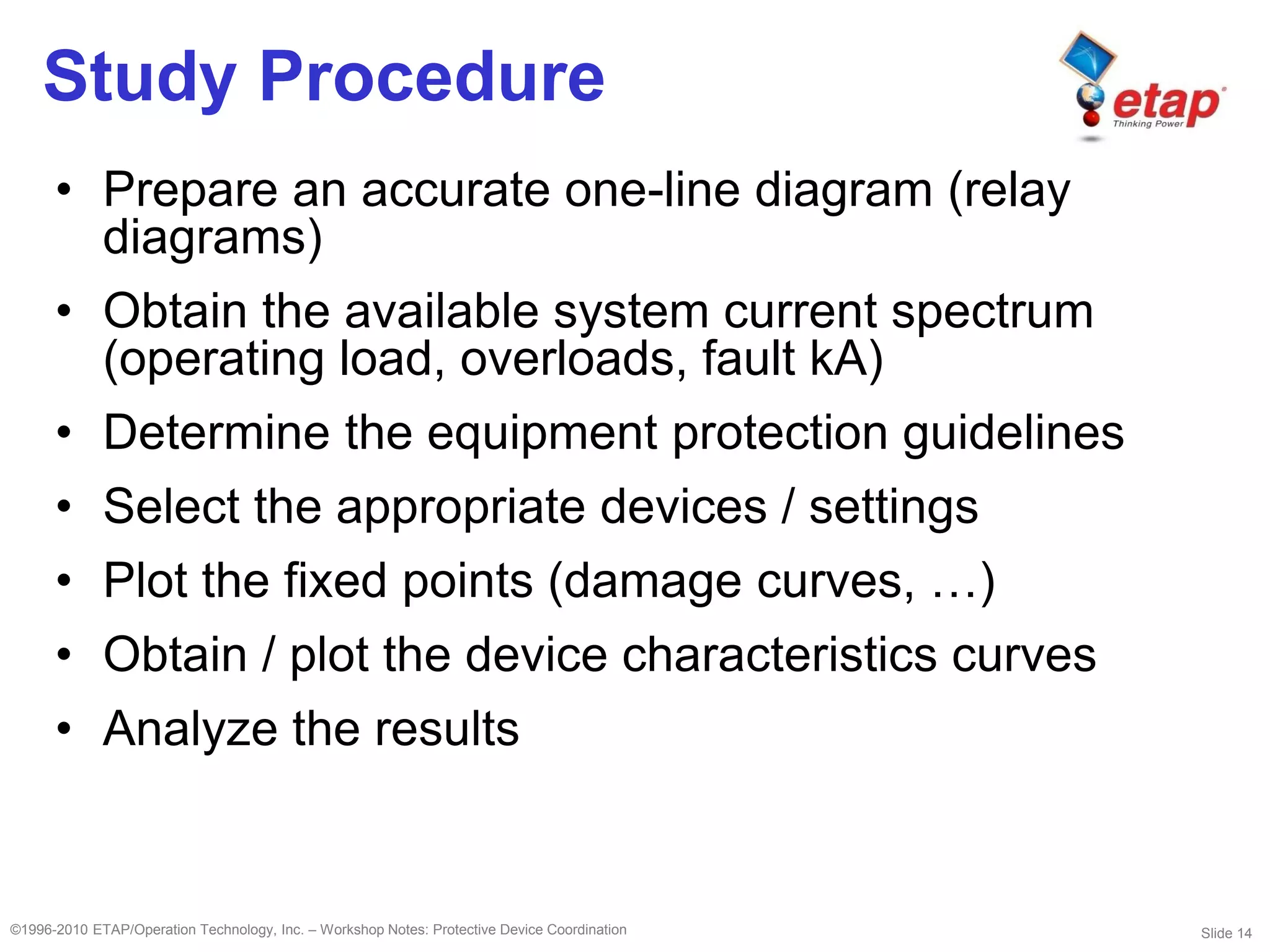 Study Procedure

etap
Thinking Power

• Prepare an accurate one-line diagram (relay diagrams)
• Obtain the available system current spectrum (operating load, overloads, fault kA)
• Determine the equipment protection guidelines
• Select the appropriate devices / settings
• Plot the fixed points (damage curves, …)
• Obtain / plot the device characteristics curves
• Analyze the results

©1996-2010 ETAP/Operation Technology, Inc. – Workshop Notes: Protective Device Coordination

Slide 14